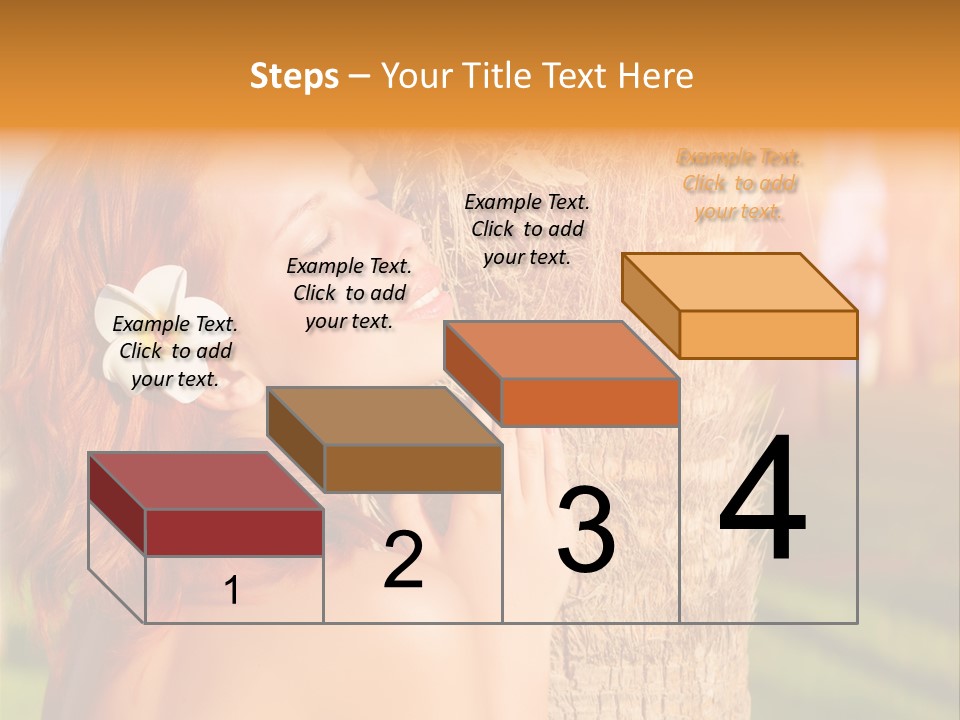 Steps – Your Title Text Here

Example Text. Click to add your text.

Example Text. Click to add your text.

Example Text. Click to add your text.

Example Text. Click to add your text.

1

2

3

4